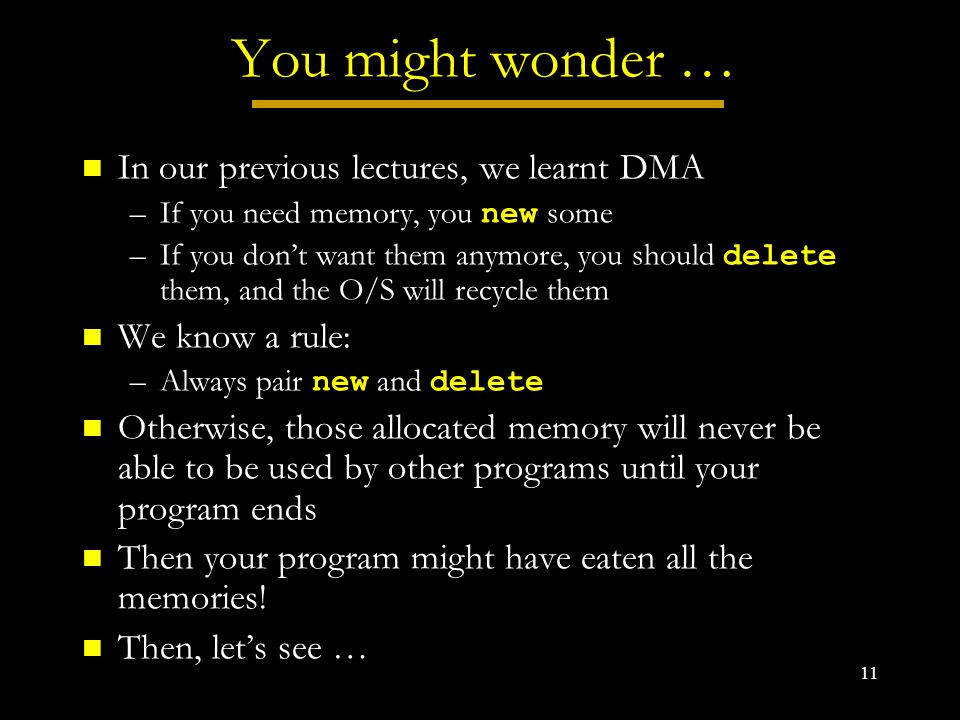 You might wonder …

■ In our previous lectures, we learnt DMA
– If you need memory, you new some
– If you don’t want them anymore, you should delete them, and the O/S will recycle them

■ We know a rule:
– Always pair new and delete

■ Otherwise, those allocated memory will never be able to be used by other programs until your program ends

■ Then your program might have eaten all the memories!

■ Then, let’s see …

11